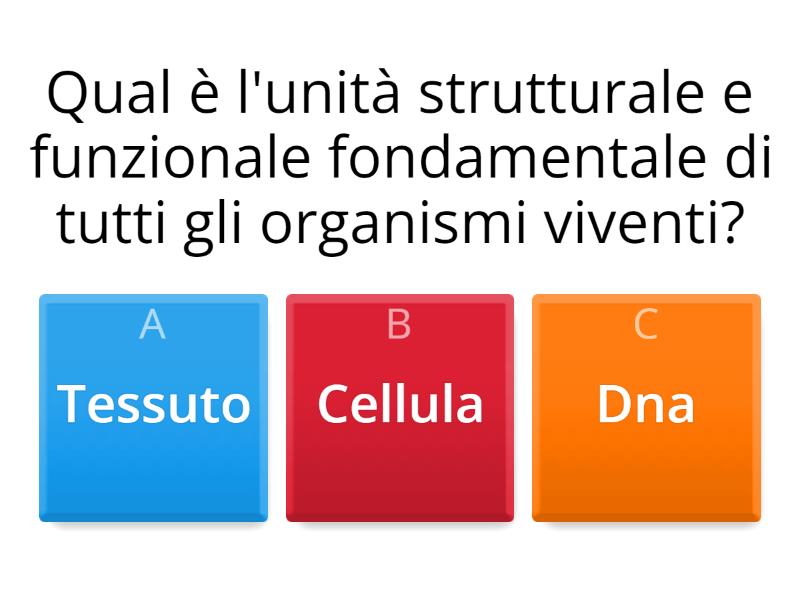 Qual è l'unità strutturale e funzionale fondamentale di tutti gli organismi viventi?

A
Tessuto

B
Cellula

C
Dna